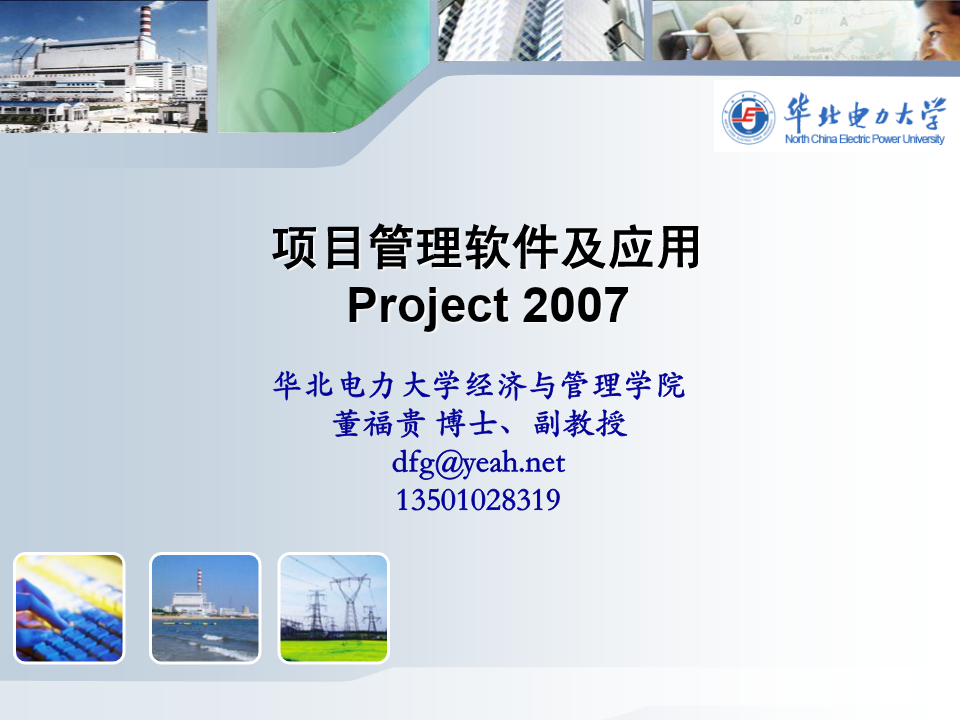 华北电力大学
North China Electric Power University

项目管理软件及应用
Project 2007

华北电力大学经济与管理学院
董福贵 博士、副教授
dfg@yeah.net
13501028319